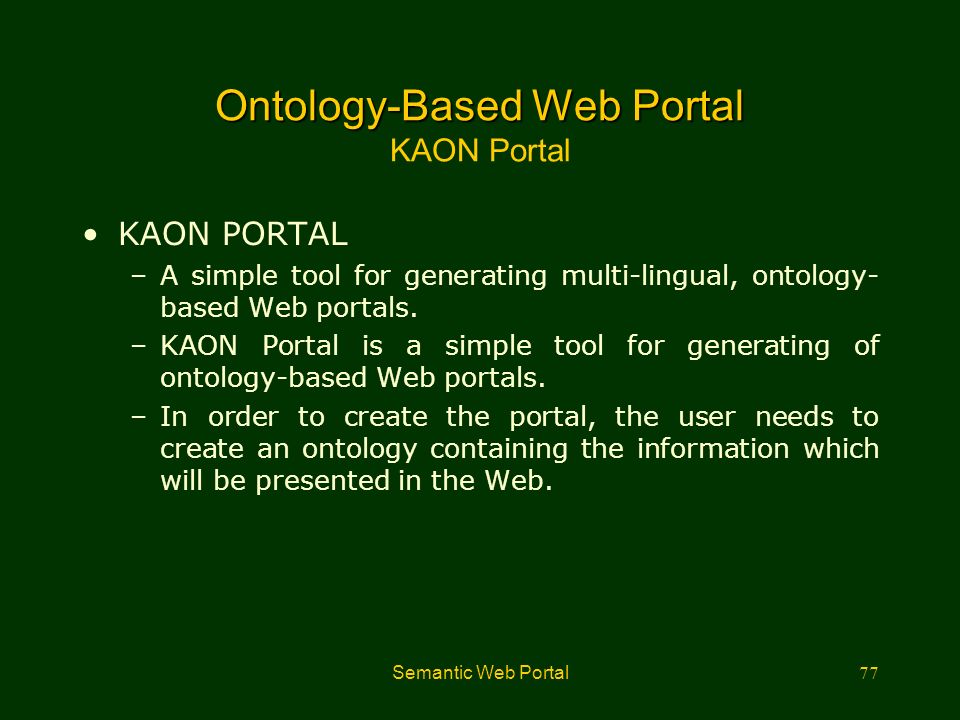 Ontology-Based Web Portal
KAON Portal

• KAON PORTAL
– A simple tool for generating multi-lingual, ontology-based Web portals.
– KAON Portal is a simple tool for generating of ontology-based Web portals.
– In order to create the portal, the user needs to create an ontology containing the information which will be presented in the Web.

Semantic Web Portal
77